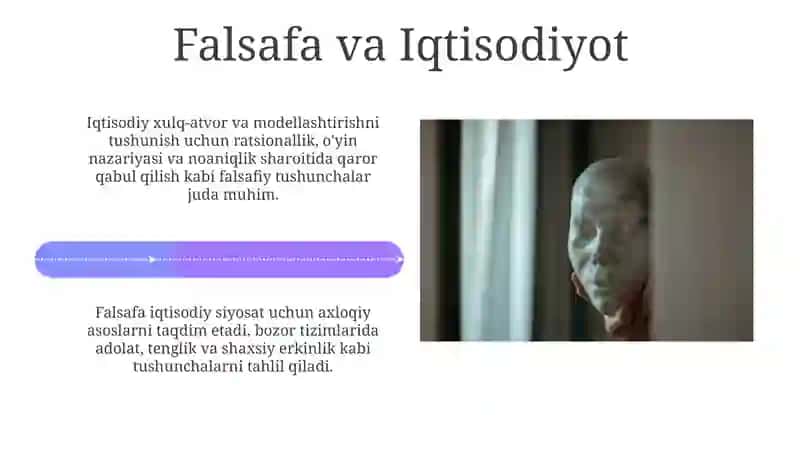 Falsafa va Iqtisodiyot

Iqtisodiy xulq-atvor va modellashtirishni tushunish uchun ratsionallik, o'yin nazariyasi va noaniqlik sharoitida qaror qabul qilish kabi falsafiy tushunchalar juda muhim.

Falsafa iqtisodiy siyosat uchun axloqiy asoslarni taqdim etadi, bozor tizimlarida adolat, tenglik va shaxsiy erkinlik kabi tushunchalarni tahlil qiladi.